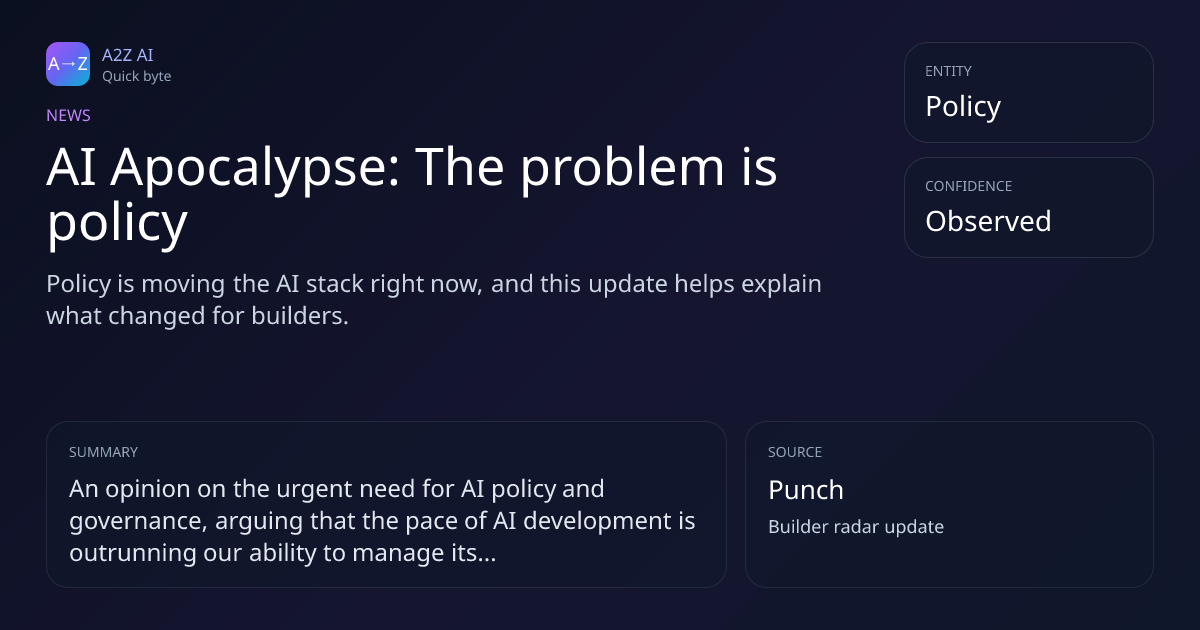 A→Z

A2Z AI
Quick byte

NEWS

AI Apocalypse: The problem is policy

Policy is moving the AI stack right now, and this update helps explain what changed for builders.

ENTITY
Policy

CONFIDENCE
Observed

SUMMARY
An opinion on the urgent need for AI policy and governance, arguing that the pace of AI development is outrunning our ability to manage its...

SOURCE
Punch
Builder radar update